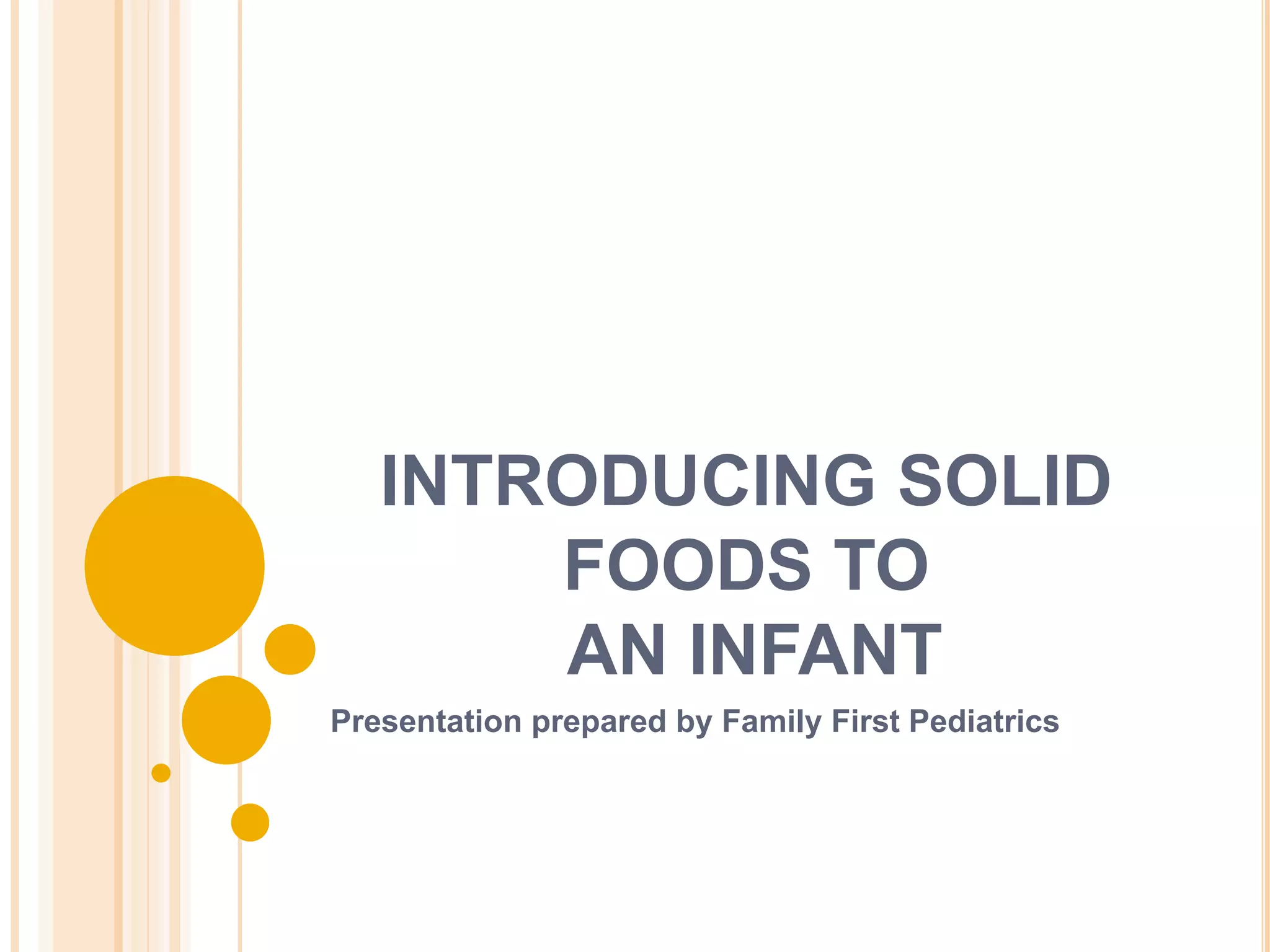 INTRODUCING SOLID FOODS TO AN INFANT

Presentation prepared by Family First Pediatrics